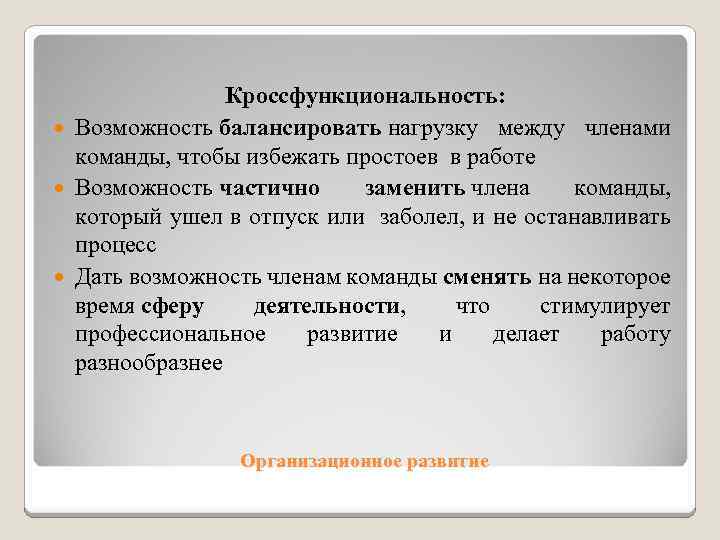 Кроссфункциональность:

Возможность балансировать нагрузку между членами команды, чтобы избежать простоев в работе

Возможность частично заменить члена команды, который ушел в отпуск или заболел, и не останавливать процесс

Дать возможность членам команды сменять на некоторое время сферу деятельности, что стимулирует профессиональное развитие и делает работу разнообразнее

Организационное развитие